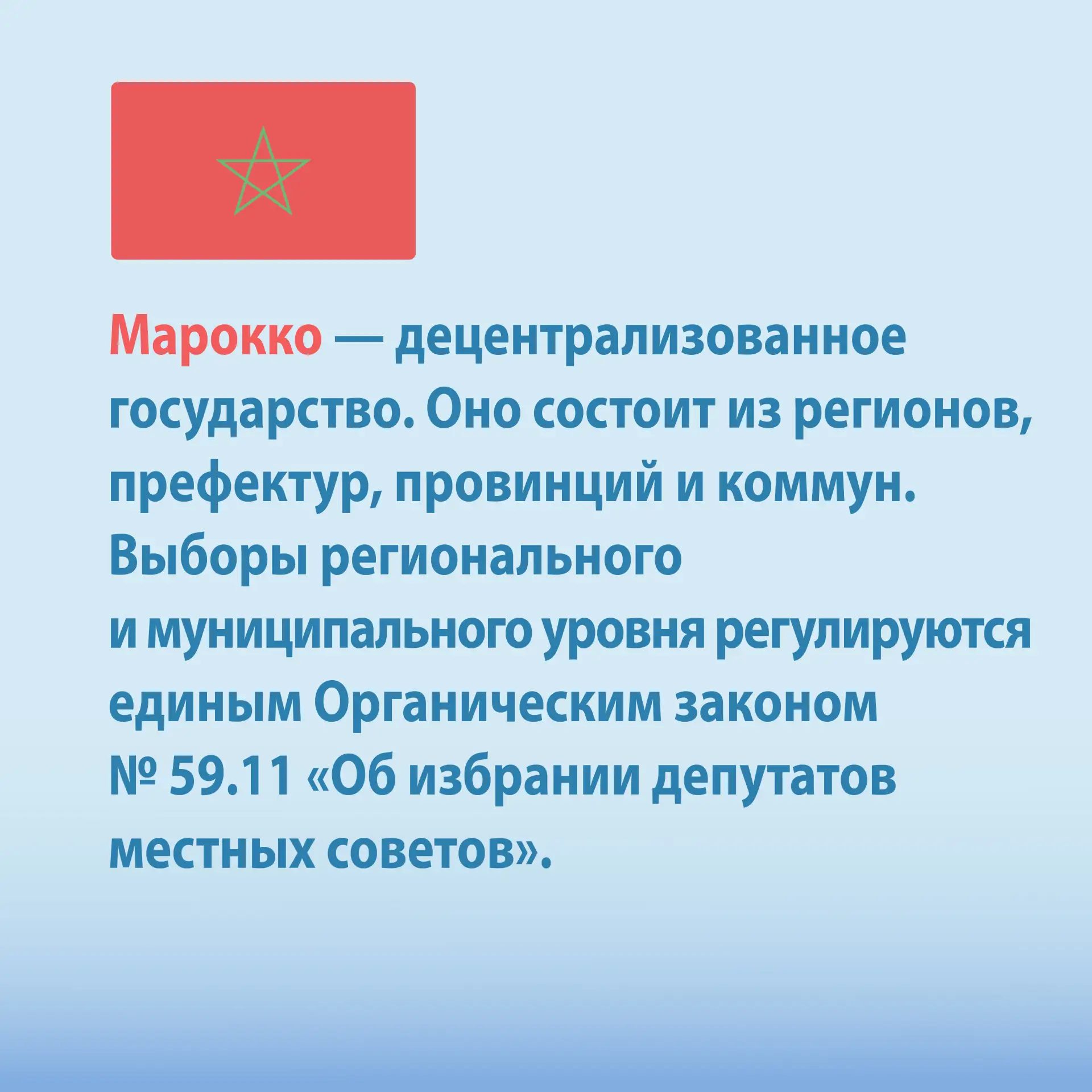 Марокко — децентрализованное государство. Оно состоит из регионов, префектур, провинций и коммун. Выборы регионального и муниципального уровня регулируются единым Органическим законом № 59.11 «Об избрании депутатов местных советов».